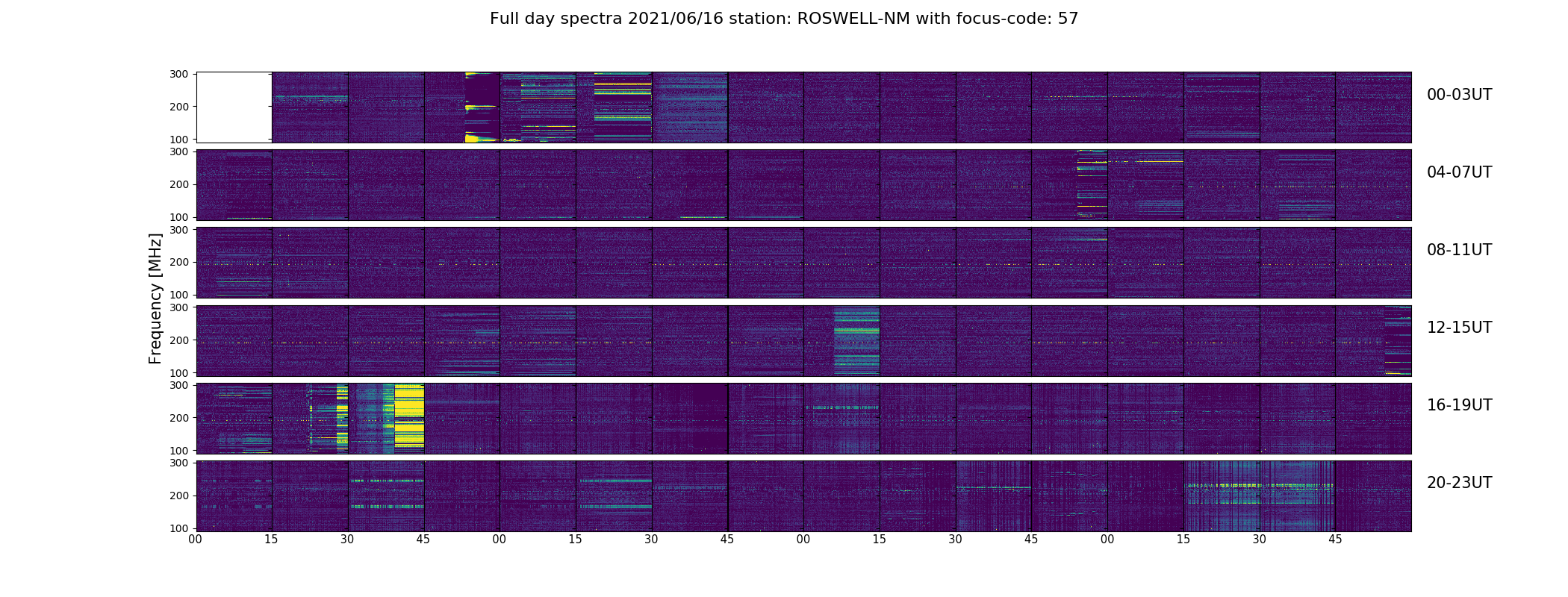 Full day spectra 2021/06/16 station: ROSWELL-NM with focus-code: 57

Frequency [MHz]

300
200
100

00-03UT

300
200
100

04-07UT

300
200
100

08-11UT

300
200
100

12-15UT

300
200
100

16-19UT

300
200
100

20-23UT

00 15 30 45 00 15 30 45 00 15 30 45 00 15 30 45